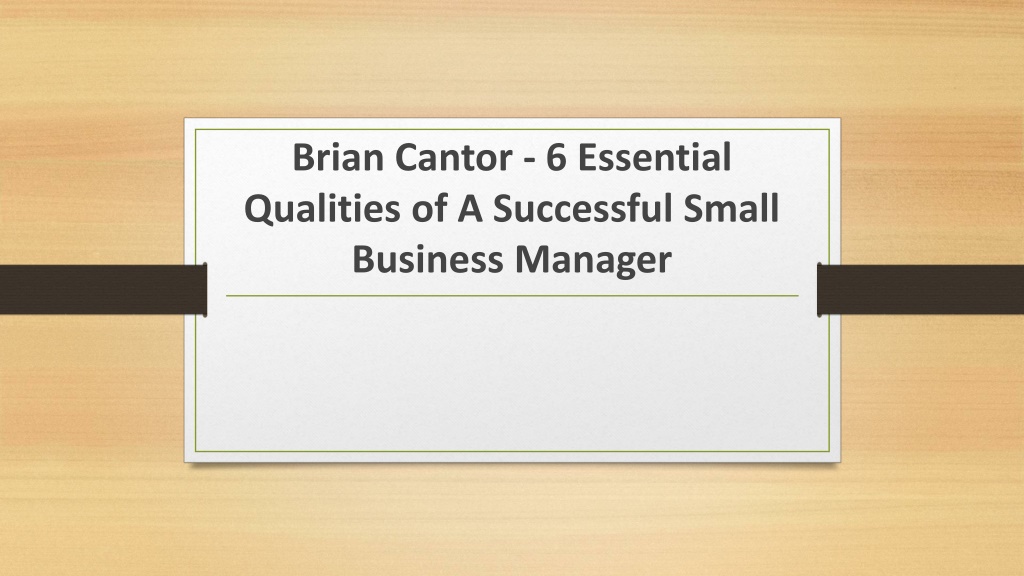 Brian Cantor - 6 Essential Qualities of A Successful Small Business Manager